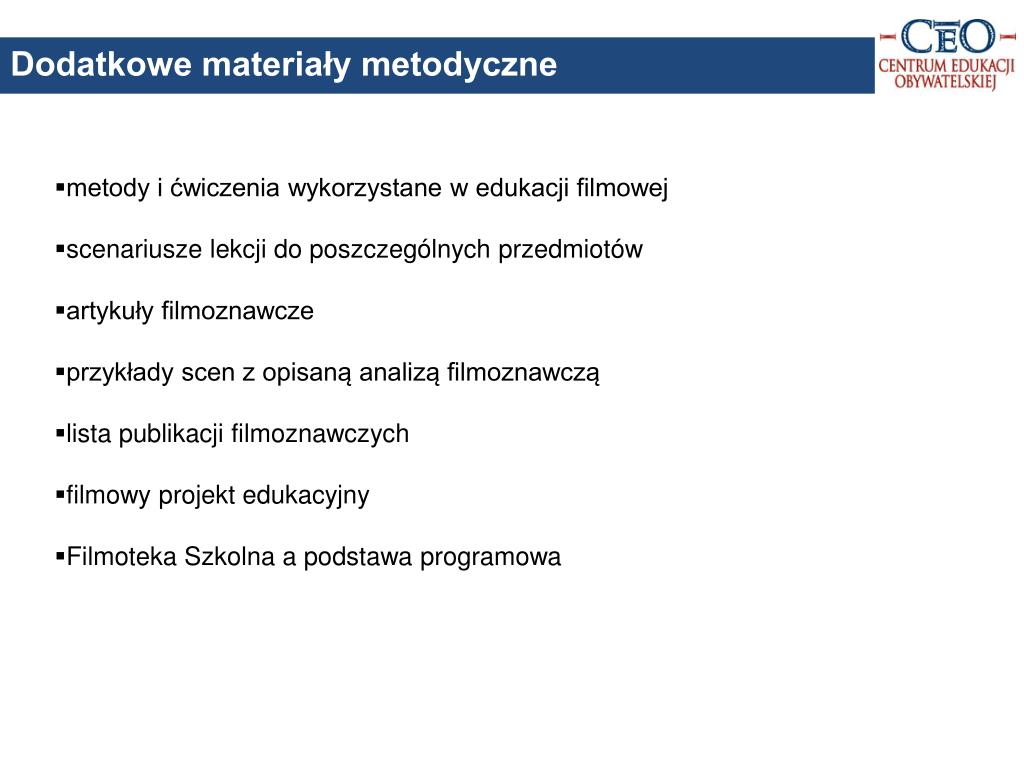 Dodatkowe materiały metodyczne

CEO
CENTRUM EDUKACJI OBYWATELSKIEJ

▪metody i ćwiczenia wykorzystane w edukacji filmowej

▪scenariusze lekcji do poszczególnych przedmiotów

▪artykuły filmoznawcze

▪przykłady scen z opisaną analizą filmoznawczą

▪lista publikacji filmoznawczych

▪filmowy projekt edukacyjny

▪Filmoteka Szkolna a podstawa programowa